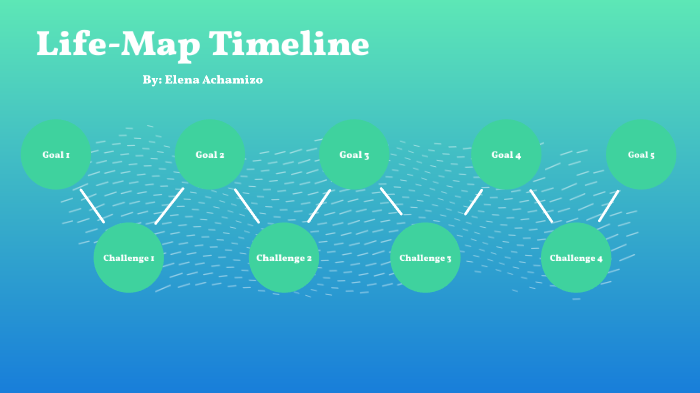 Life-Map Timeline

By: Elena Achamizo

Goal 1

Goal 2

Goal 3

Goal 4

Goal 5

Challenge 1

Challenge 2

Challenge 3

Challenge 4